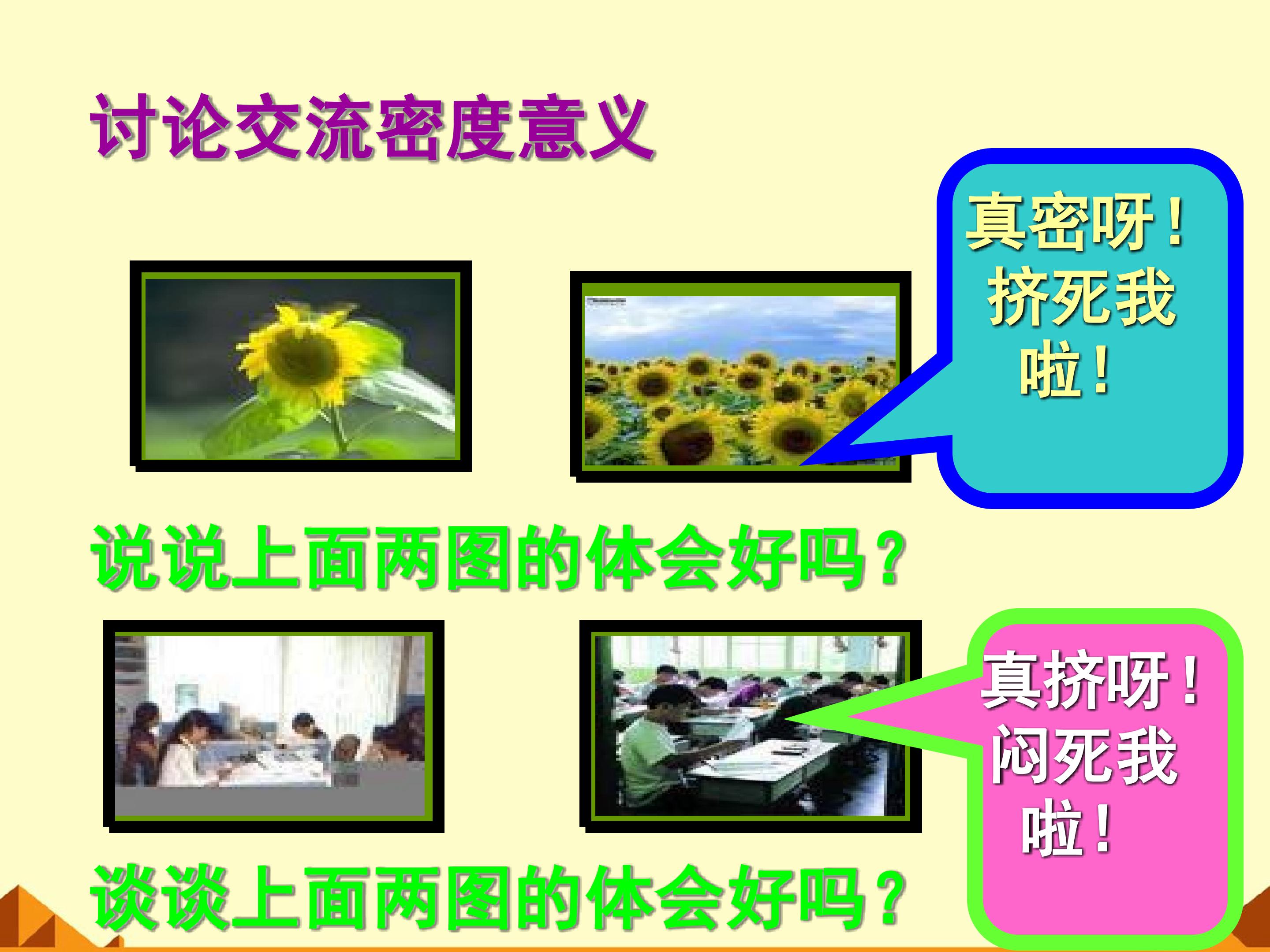 讨论交流密度意义

真密呀！挤死我啦！

说说上面两图的体会好吗？

真挤呀！闷死我啦！

谈谈上面两图的体会好吗？